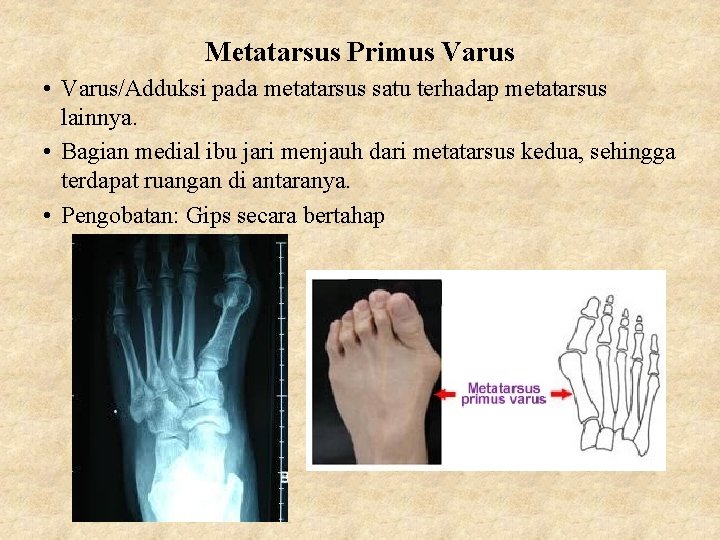 Metatarsus Primus Varus

• Varus/Adduksi pada metatarsus satu terhadap metatarsus lainnya.

• Bagian medial ibu jari menjauh dari metatarsus kedua, sehingga terdapat ruangan di antaranya.

• Pengobatan: Gips secara bertahap

Metatarsus primus varus